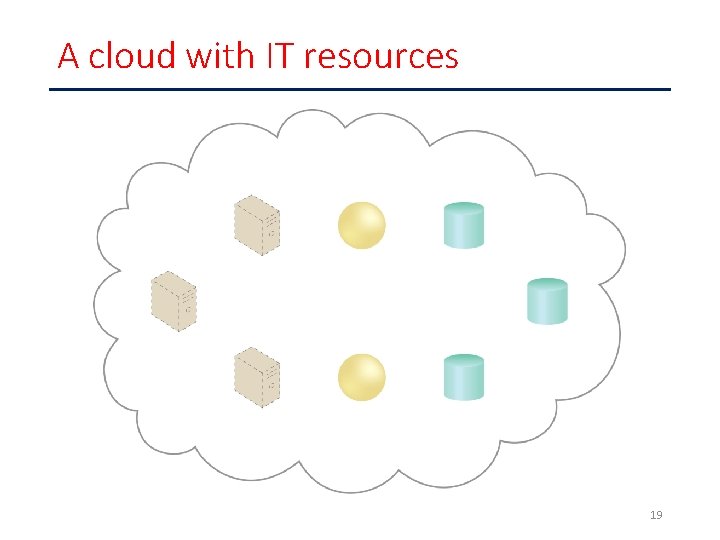 A cloud with IT resources

19